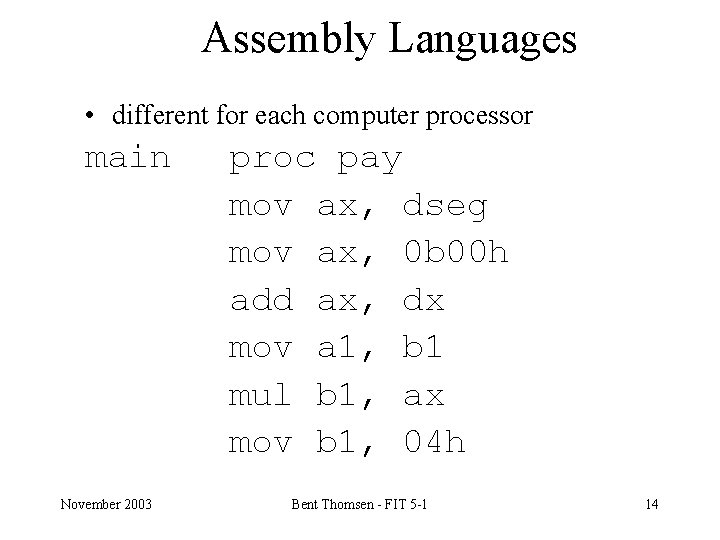 Assembly Languages

• different for each computer processor

main proc pay
mov ax, dseg
mov ax, 0b00h
add ax, dx
mov a1, b1
mul b1, ax
mov b1, 04h

November 2003

Bent Thomsen - FIT 5-1

14